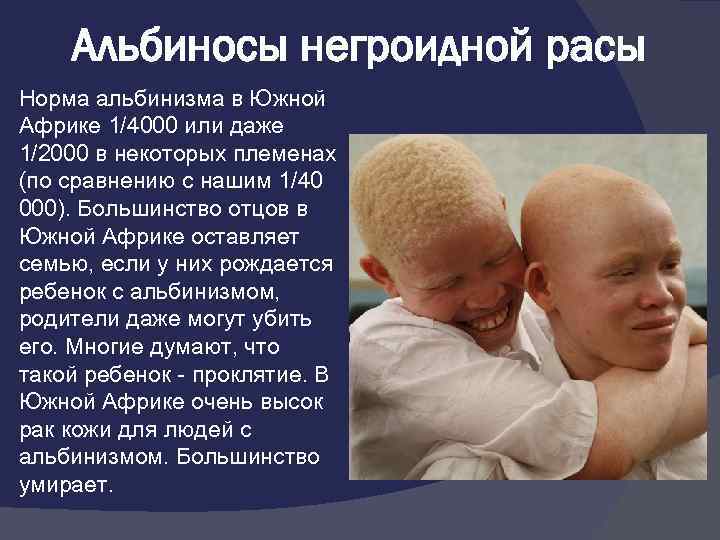 Альбиносы негроидной расы

Норма альбинизма в Южной Африке 1/4000 или даже 1/2000 в некоторых племенах (по сравнению с нашим 1/40 000). Большинство отцов в Южной Африке оставляет семью, если у них рождается ребенок с альбинизмом, родители даже могут убить его. Многие думают, что такой ребенок - проклятие. В Южной Африке очень высок рак кожи для людей с альбинизмом. Большинство умирает.